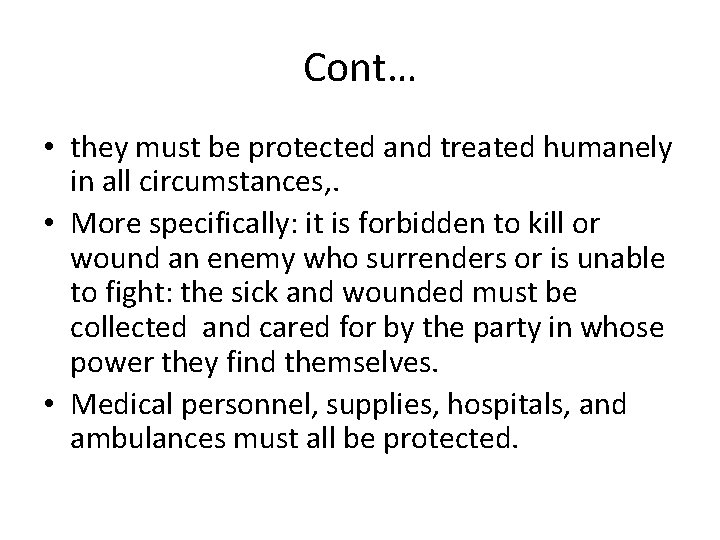 Cont…

• they must be protected and treated humanely in all circumstances,.

• More specifically: it is forbidden to kill or wound an enemy who surrenders or is unable to fight: the sick and wounded must be collected and cared for by the party in whose power they find themselves.

• Medical personnel, supplies, hospitals, and ambulances must all be protected.